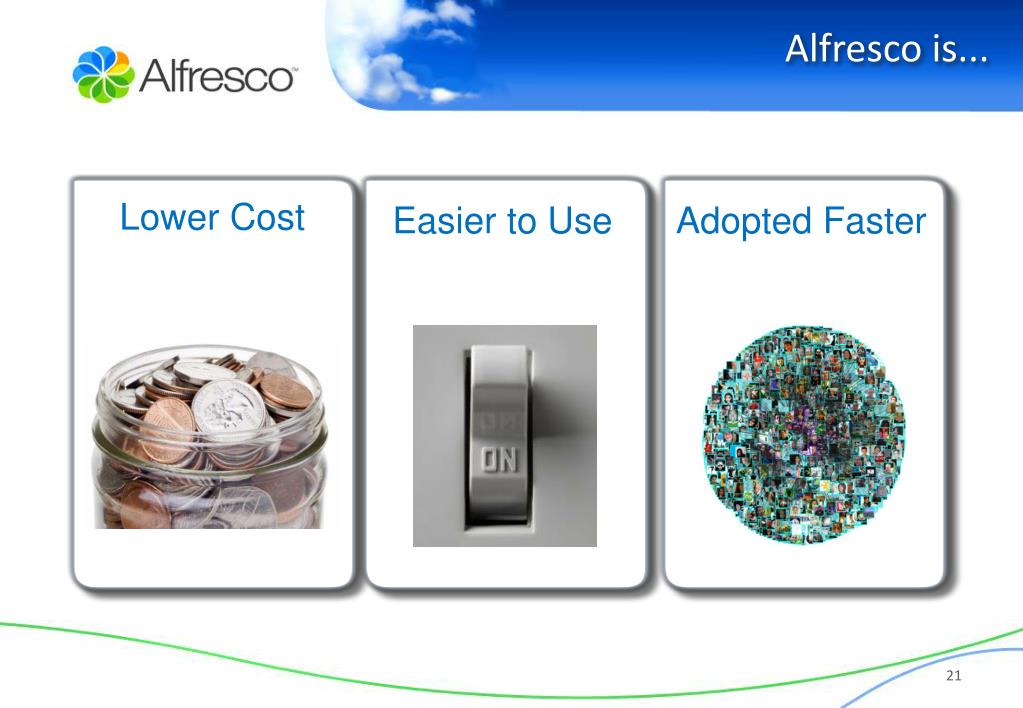 Alfresco™

Alfresco is...

Lower Cost

Easier to Use

ON

Adopted Faster

21